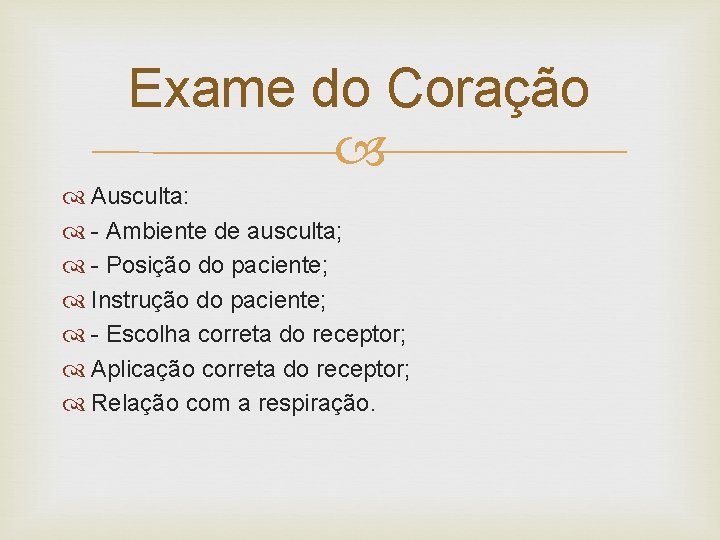 Exame do Coração

Ausculta:

- Ambiente de ausculta;

- Posição do paciente;

Instrução do paciente;

- Escolha correta do receptor;

Aplicação correta do receptor;

Relação com a respiração.